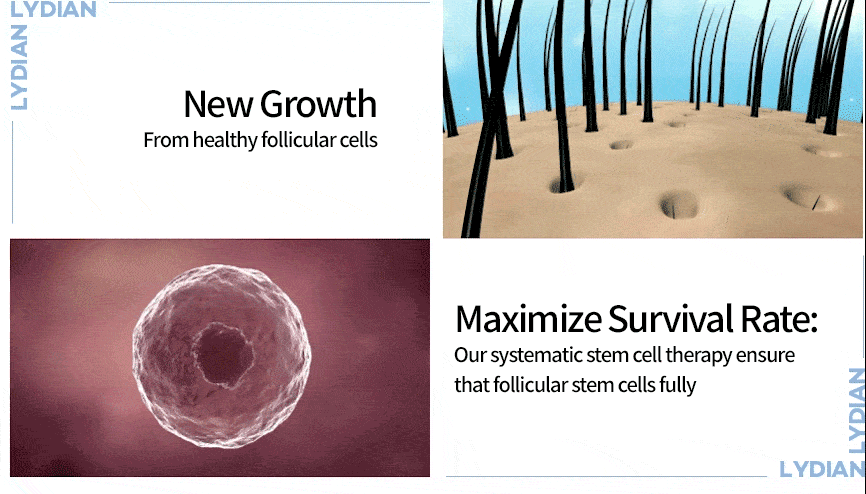 LYDIAN

LYDIAN

New Growth
From healthy follicular cells

Maximize Survival Rate:
Our systematic stem cell therapy ensure that follicular stem cells fully

LYDIAN

LYDIAN